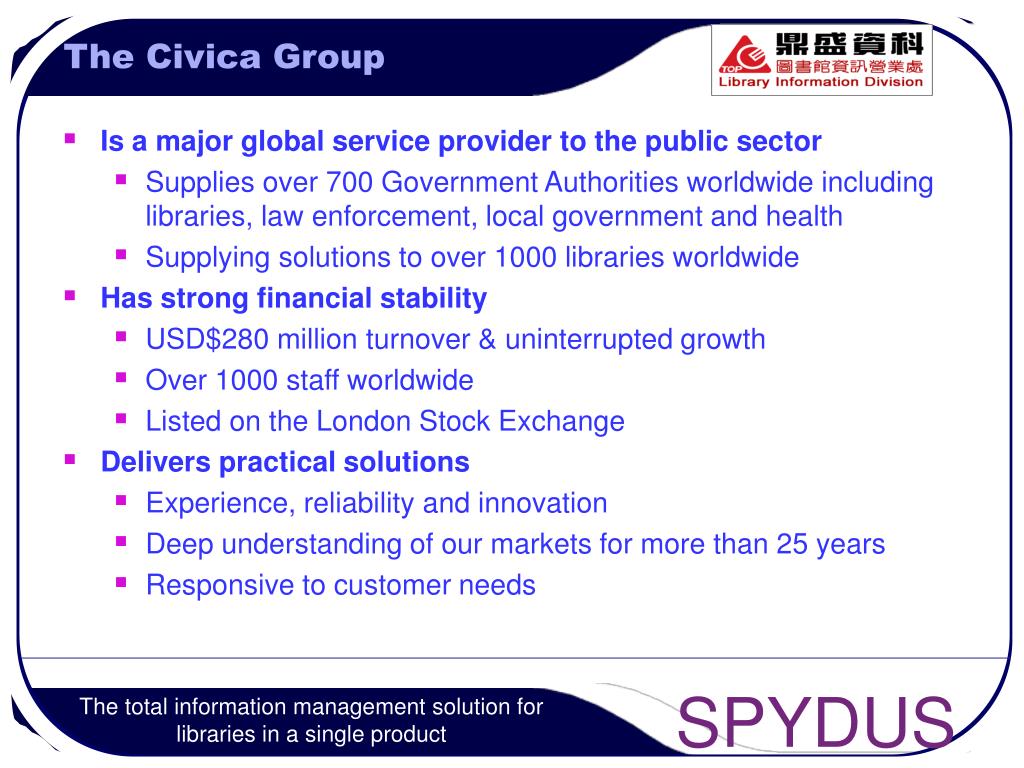 The Civica Group

TOP 鼎盛資科 圖書館資訊營業處 Library Information Division

- Is a major global service provider to the public sector
  - Supplies over 700 Government Authorities worldwide including libraries, law enforcement, local government and health
  - Supplying solutions to over 1000 libraries worldwide
- Has strong financial stability
  - USD$280 million turnover & uninterrupted growth
  - Over 1000 staff worldwide
  - Listed on the London Stock Exchange
- Delivers practical solutions
  - Experience, reliability and innovation
  - Deep understanding of our markets for more than 25 years
  - Responsive to customer needs

The total information management solution for libraries in a single product

SPYDUS